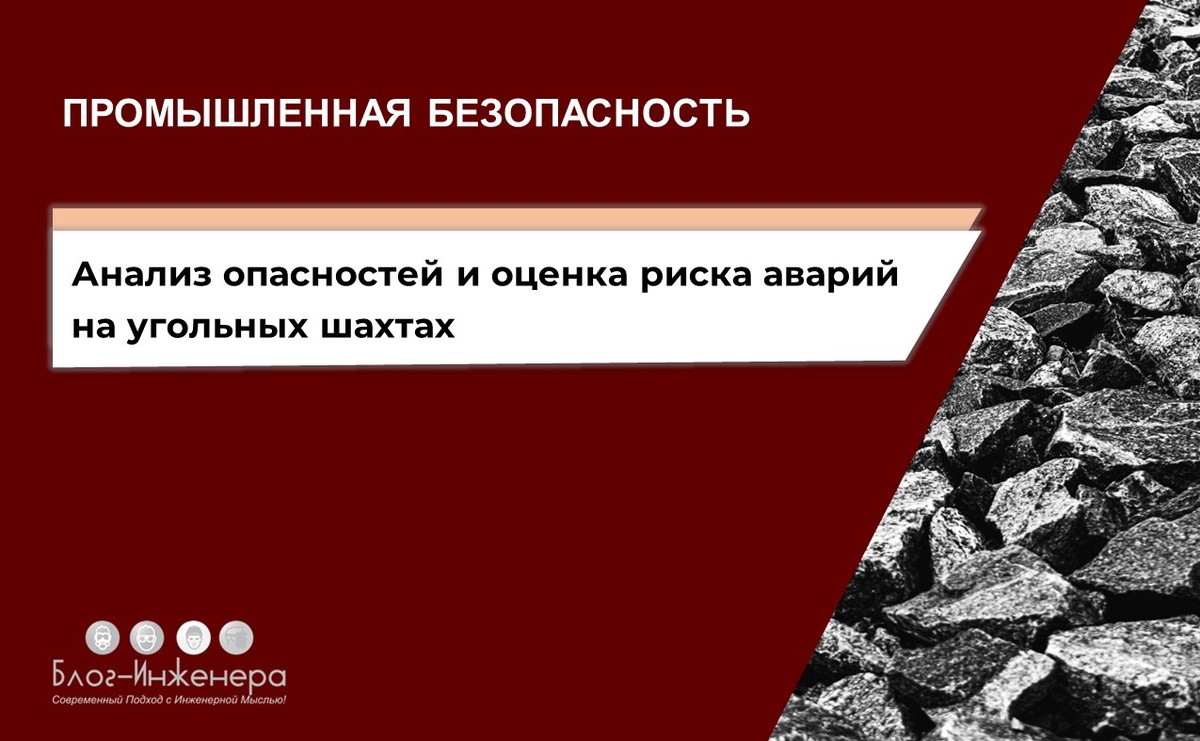 ПРОМЫШЛЕННАЯ БЕЗОПАСНОСТЬ

Анализ опасностей и оценка риска аварий на угольных шахтах

Блог-Инженера
Современный Подход с Инженерной Мыслью!